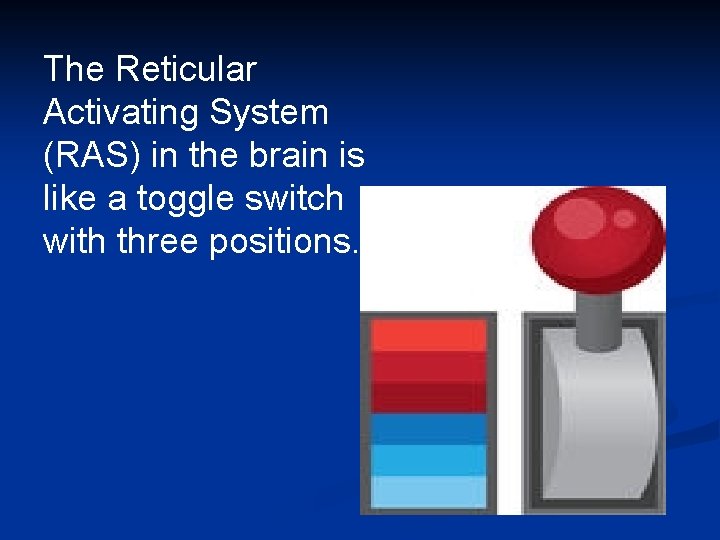 The Reticular Activating System (RAS) in the brain is like a toggle switch with three positions.